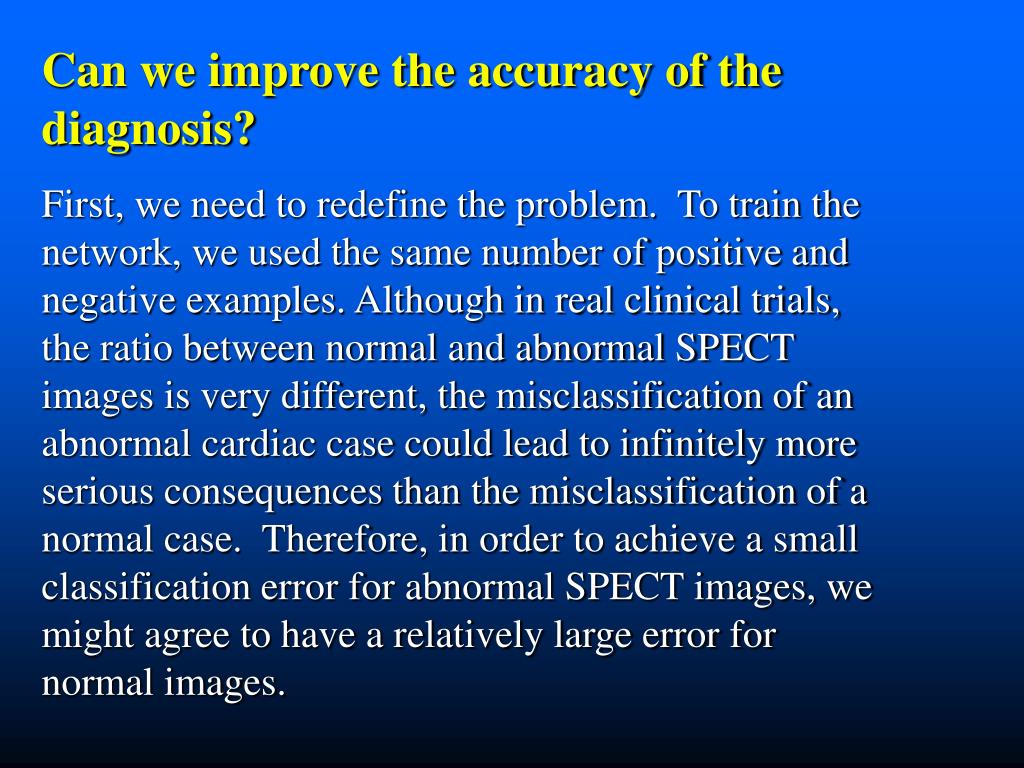 Can we improve the accuracy of the diagnosis?

First, we need to redefine the problem.  To train the network, we used the same number of positive and negative examples. Although in real clinical trials, the ratio between normal and abnormal SPECT images is very different, the misclassification of an abnormal cardiac case could lead to infinitely more serious consequences than the misclassification of a normal case.  Therefore, in order to achieve a small classification error for abnormal SPECT images, we might agree to have a relatively large error for normal images.